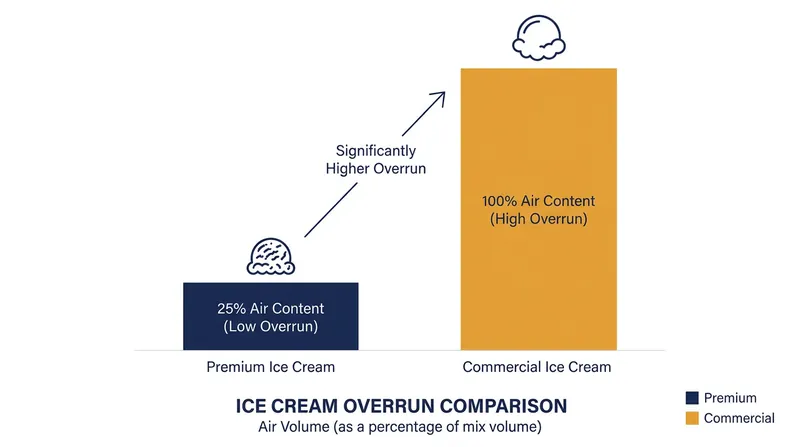 Significantly Higher Overrun

100% Air Content (High Overrun)

25% Air Content (Low Overrun)

Premium Ice Cream

Commercial Ice Cream

ICE CREAM OVERRUN COMPARISON
Air Volume (as a percentage of mix volume)

Premium
Commercial